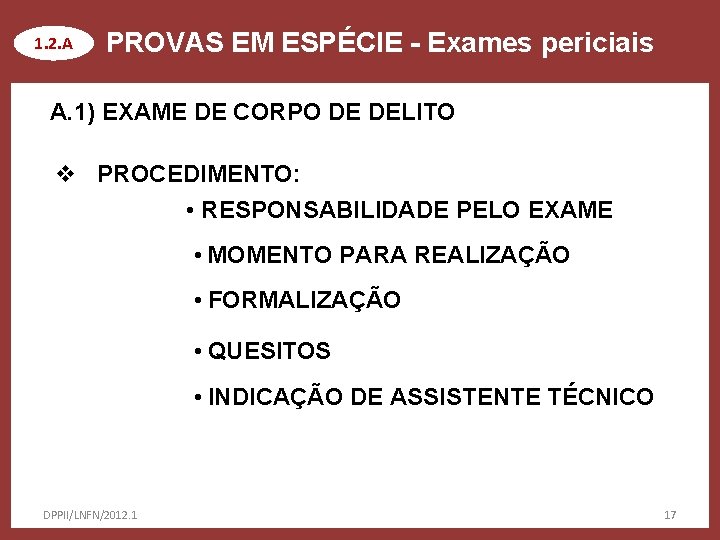 1.2.A PROVAS EM ESPÉCIE - Exames periciais

A.1) EXAME DE CORPO DE DELITO

❖ PROCEDIMENTO:

• RESPONSABILIDADE PELO EXAME

• MOMENTO PARA REALIZAÇÃO

• FORMALIZAÇÃO

• QUESITOS

• INDICAÇÃO DE ASSISTENTE TÉCNICO

DPPII/LNFN/2012.1

17